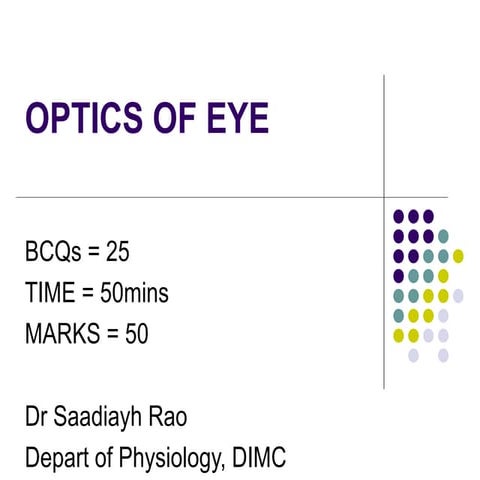 OPTICS OF EYE

BCQs = 25
TIME = 50mins
MARKS = 50

Dr Saadiayh Rao
Depart of Physiology, DIMC